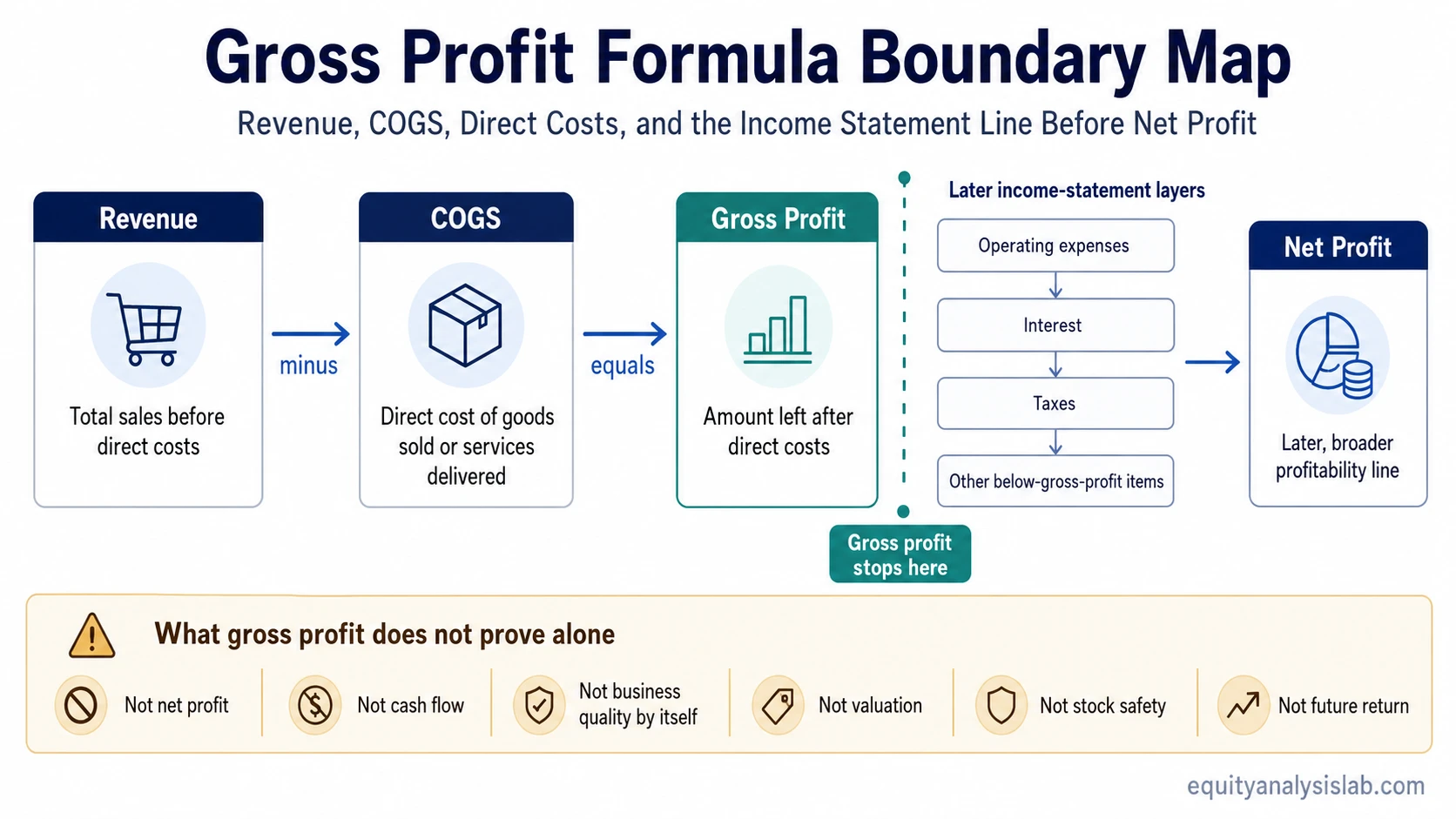 Gross Profit Formula Boundary Map

Revenue, COGS, Direct Costs, and the Income Statement Line Before Net Profit

Revenue

Total sales before direct costs

minus

COGS

Direct cost of goods sold or services delivered

equals

Gross Profit

Amount left after direct costs

Gross profit stops here

Later income-statement layers

Operating expenses

Interest

Taxes

Other below-gross-profit items

Net Profit

Later, broader profitability line

What gross profit does not prove alone

Not net profit

Not cash flow

Not business quality by itself

Not valuation

Not stock safety

Not future return

equityanalysislab.com